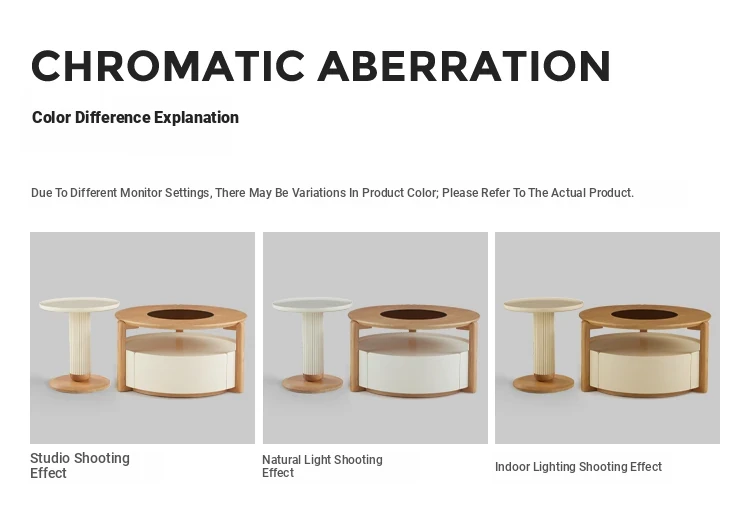 CHROMATIC ABERRATION

Color Difference Explanation

Due To Different Monitor Settings, There May Be Variations In Product Color; Please Refer To The Actual Product.

Studio Shooting Effect

Natural Light Shooting Effect

Indoor Lighting Shooting Effect